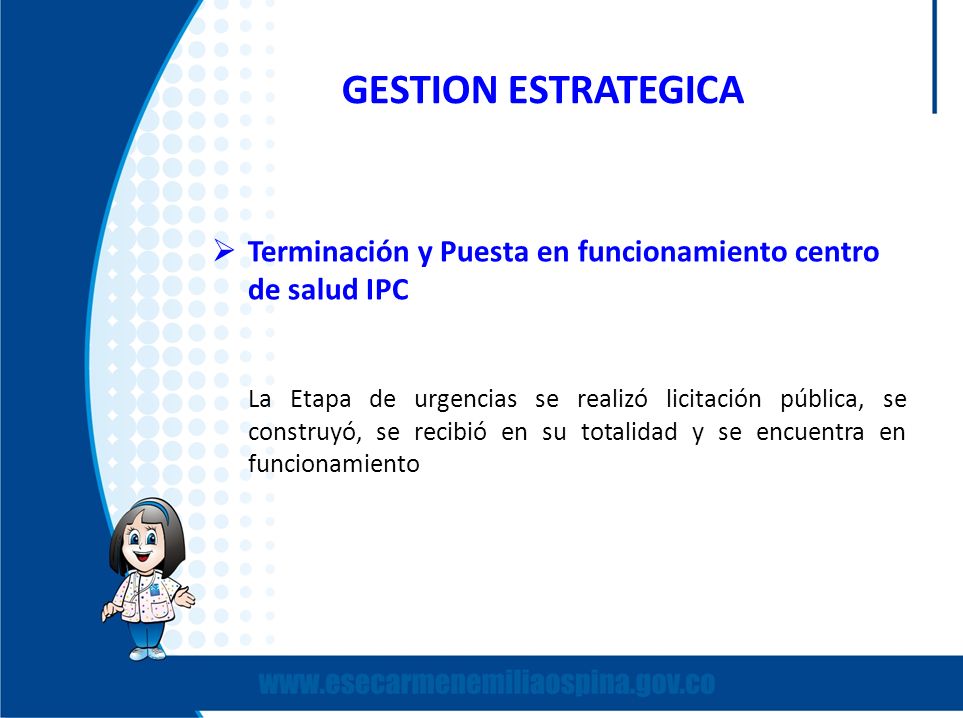 GESTION ESTRATEGICA

➢ Terminación y Puesta en funcionamiento centro de salud IPC

La Etapa de urgencias se realizó licitación pública, se construyó, se recibió en su totalidad y se encuentra en funcionamiento

www.esecarmenemiliaospina.gov.co